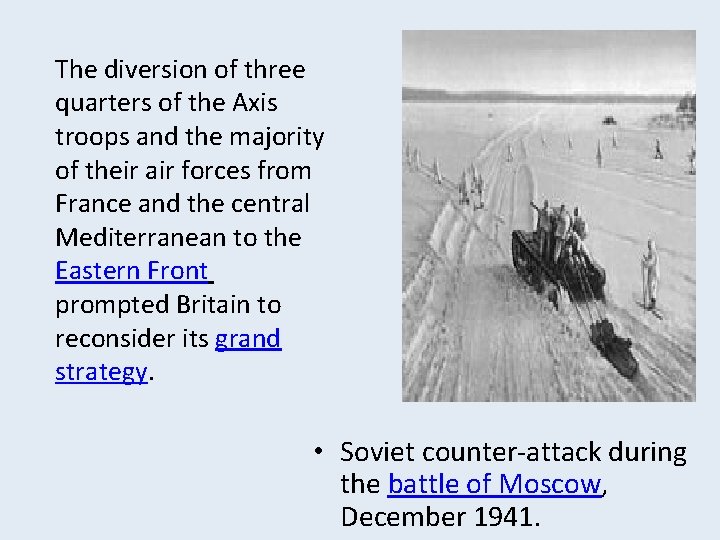 The diversion of three quarters of the Axis troops and the majority of their air forces from France and the central Mediterranean to the Eastern Front prompted Britain to reconsider its grand strategy.

• Soviet counter-attack during the battle of Moscow, December 1941.